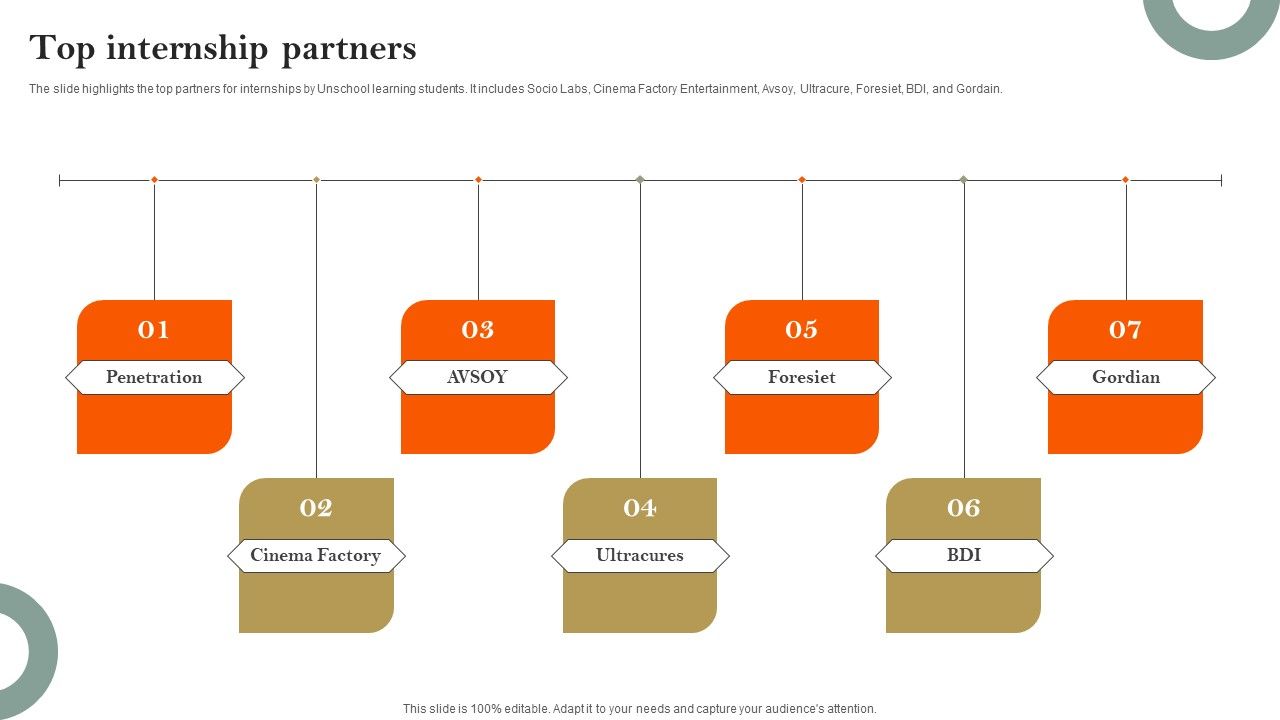 Top internship partners

The slide highlights the top partners for internships by Unschool learning students. It includes Socio Labs, Cinema Factory Entertainment, Avsoy, Ultracure, Foresiet, BDI, and Gordain.

01
Penetration

02
Cinema Factory

03
AVSOY

04
Ultracures

05
Foresiet

06
BDI

07
Gordian

This slide is 100% editable. Adapt it to your needs and capture your audience's attention.